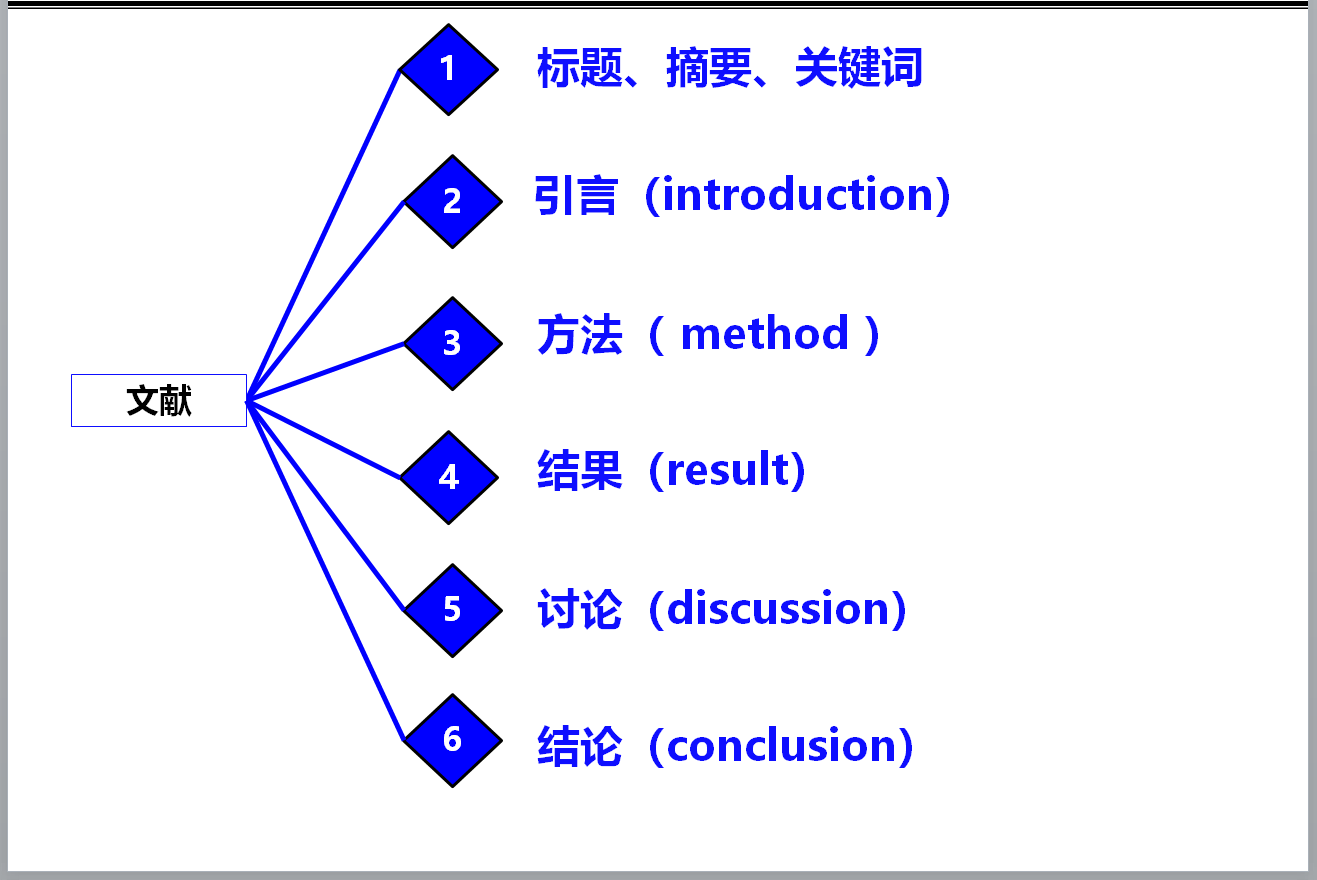 文献

1 标题、摘要、关键词

2 引言（introduction)

3 方法（ method ）

4 结果（result)

5 讨论（discussion)

6 结论（conclusion)